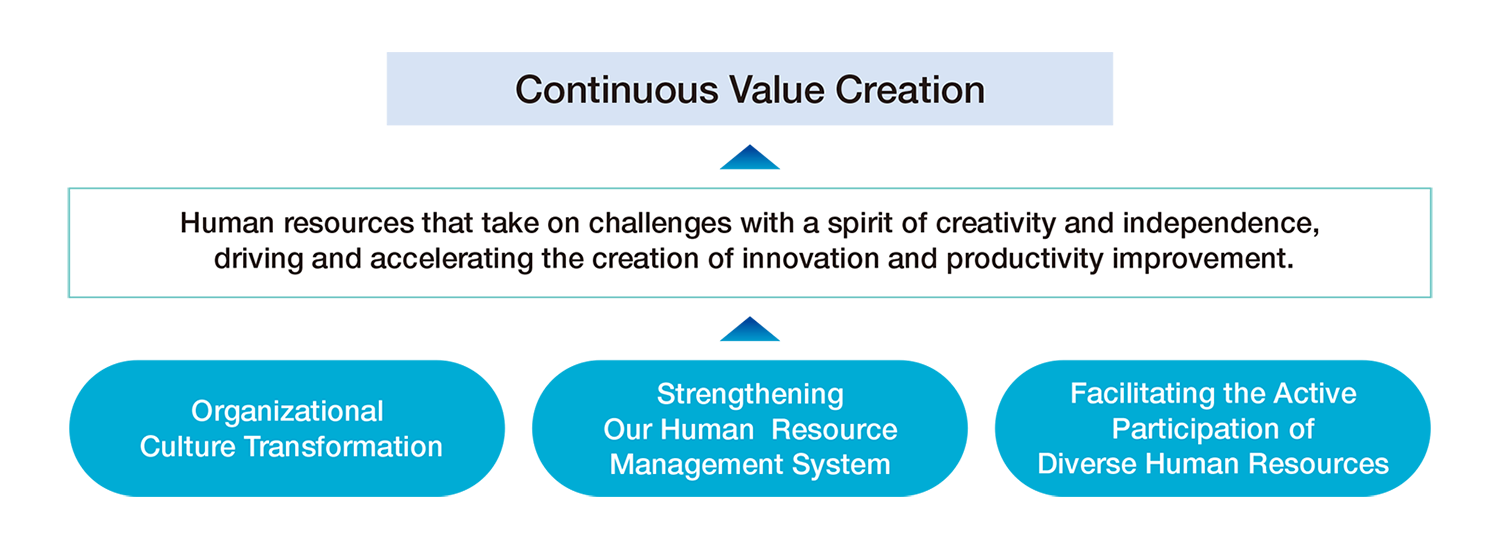 Continuous Value Creation

Human resources that take on challenges with a spirit of creativity and independence, driving and accelerating the creation of innovation and productivity improvement.

Organizational Culture Transformation

Strengthening Our Human Resource Management System

Facilitating the Active Participation of Diverse Human Resources